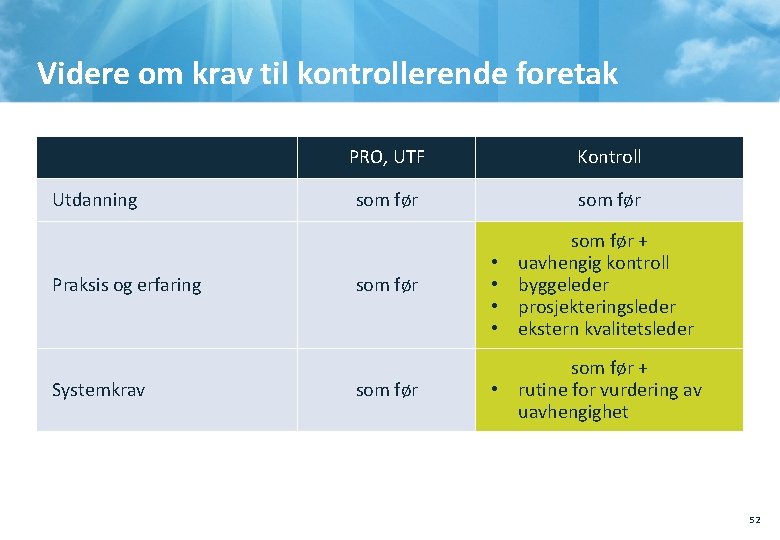 Videre om krav til kontrollerende foretak

| | PRO, UTF | Kontroll |
|---|---|---|
| Utdanning | som før | som før |
| Praksis og erfaring | som før | som før + • uavhengig kontroll • byggeleder • prosjekteringsleder • ekstern kvalitetsleder |
| Systemkrav | som før | som før + • rutine for vurdering av uavhengighet |

52